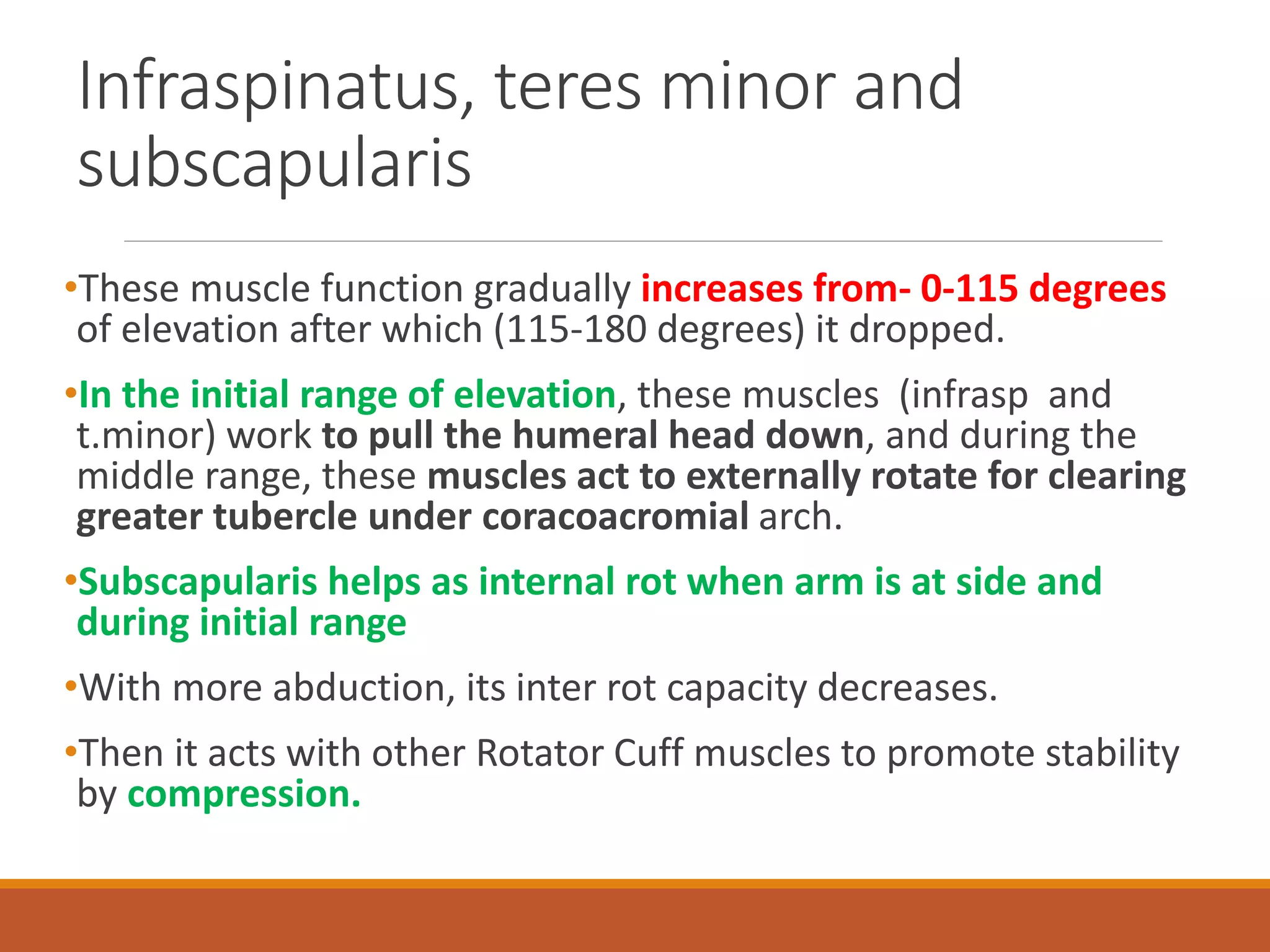 Infraspinatus, teres minor and subscapularis

•These muscle function gradually increases from- 0-115 degrees of elevation after which (115-180 degrees) it dropped.

•In the initial range of elevation, these muscles (infrasp and t.minor) work to pull the humeral head down, and during the middle range, these muscles act to externally rotate for clearing greater tubercle under coracoacromial arch.

•Subscapularis helps as internal rot when arm is at side and during initial range

•With more abduction, its inter rot capacity decreases.

•Then it acts with other Rotator Cuff muscles to promote stability by compression.